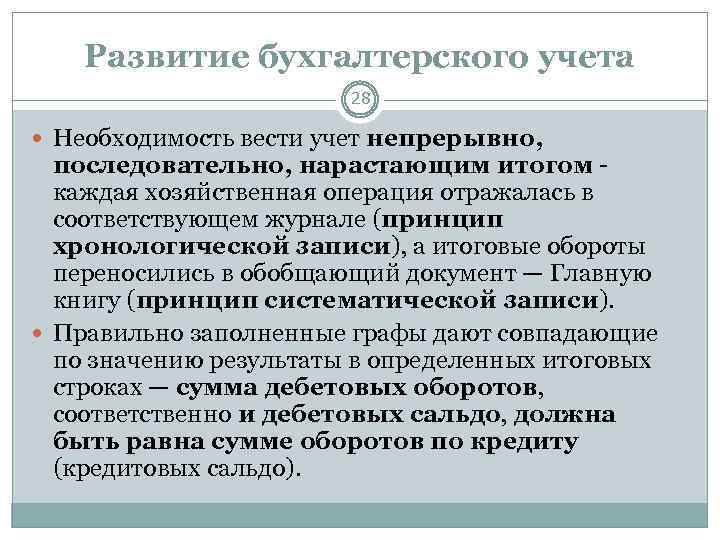 Развитие бухгалтерского учета

28

Необходимость вести учет непрерывно, последовательно, нарастающим итогом - каждая хозяйственная операция отражалась в соответствующем журнале (принцип хронологической записи), а итоговые обороты переносились в обобщающий документ — Главную книгу (принцип систематической записи).

Правильно заполненные графы дают совпадающие по значению результаты в определенных итоговых строках — сумма дебетовых оборотов, соответственно и дебетовых сальдо, должна быть равна сумме оборотов по кредиту (кредитовых сальдо).